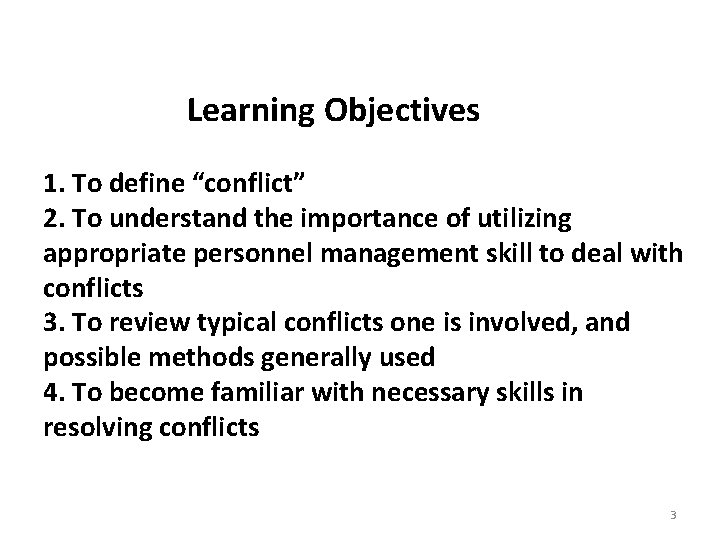 Learning Objectives

1. To define “conflict”
2. To understand the importance of utilizing appropriate personnel management skill to deal with conflicts
3. To review typical conflicts one is involved, and possible methods generally used
4. To become familiar with necessary skills in resolving conflicts

3